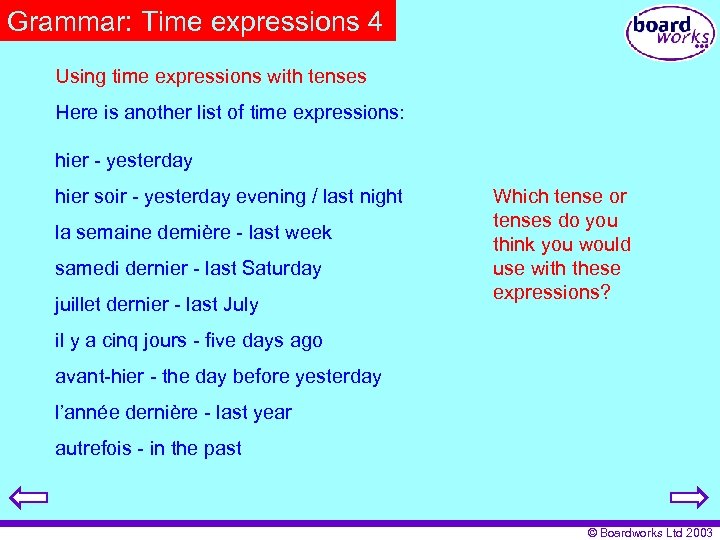 Grammar: Time expressions 4

board works

Using time expressions with tenses

Here is another list of time expressions:

hier - yesterday

hier soir - yesterday evening / last night

la semaine dernière - last week

samedi dernier - last Saturday

juillet dernier - last July

il y a cinq jours - five days ago

avant-hier - the day before yesterday

l'année dernière - last year

autrefois - in the past

Which tense or tenses do you think you would use with these expressions?

© Boardworks Ltd 2003